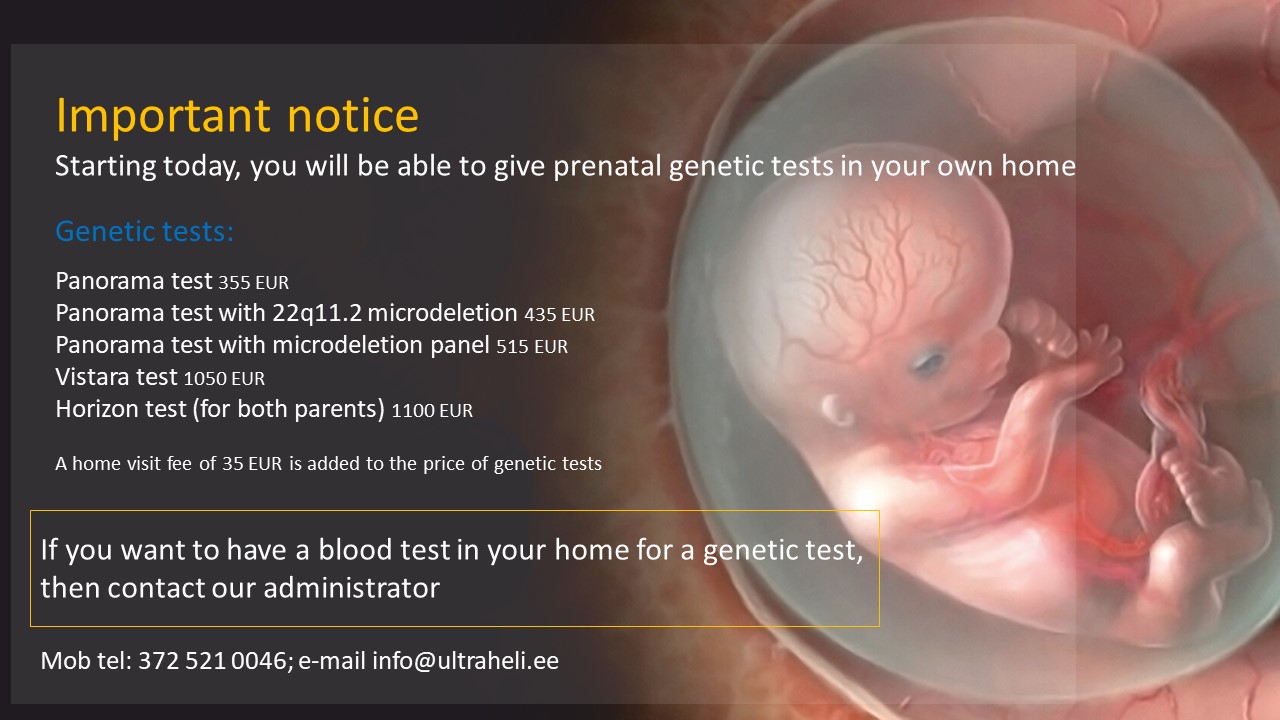 Important notice
Starting today, you will be able to give prenatal genetic tests in your own home

Genetic tests:

Panorama test 355 EUR
Panorama test with 22q11.2 microdeletion 435 EUR
Panorama test with microdeletion panel 515 EUR
Vistara test 1050 EUR
Horizon test (for both parents) 1100 EUR

A home visit fee of 35 EUR is added to the price of genetic tests

If you want to have a blood test in your home for a genetic test, then contact our administrator

Mob tel: 372 521 0046; e-mail info@ultraheli.ee